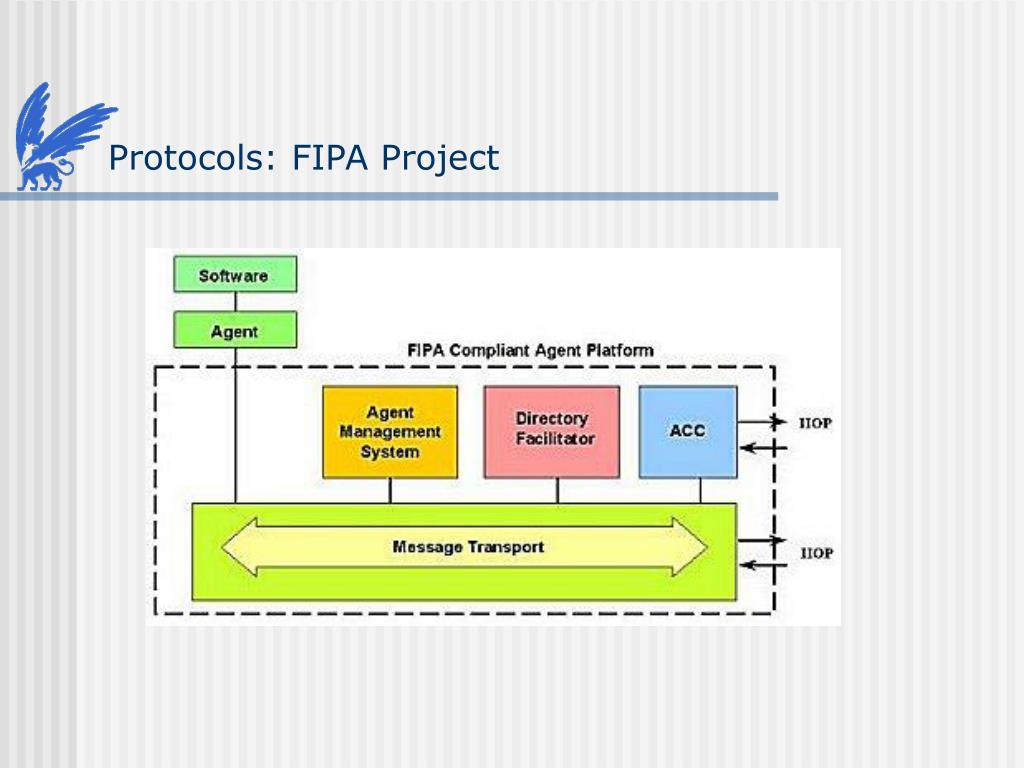 Protocols: FIPA Project

Software

Agent

FIPA Compliant Agent Platform

Agent Management System

Directory Facilitator

ACC

IIOP

Message Transport

IIOP